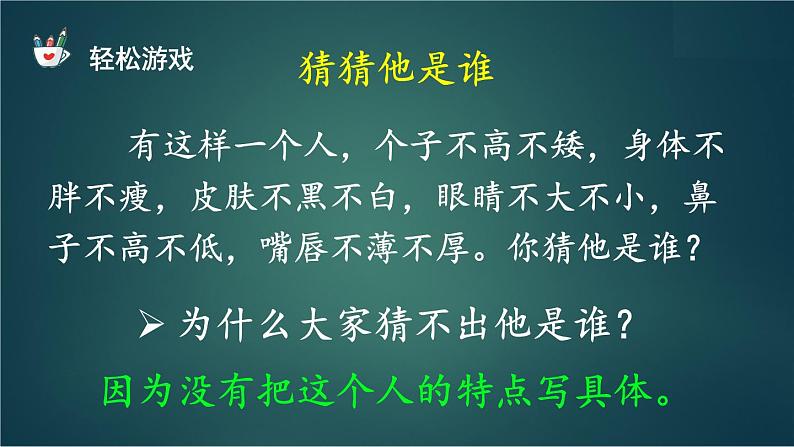 轻松游戏

猜猜他是谁

有这样一个人，个子不高不矮，身体不胖不瘦，皮肤不黑不白，眼睛不大不小，鼻子不高不低，嘴唇不薄不厚。你猜他是谁？

➢ 为什么大家猜不出他是谁？

因为没有把这个人的特点写具体。